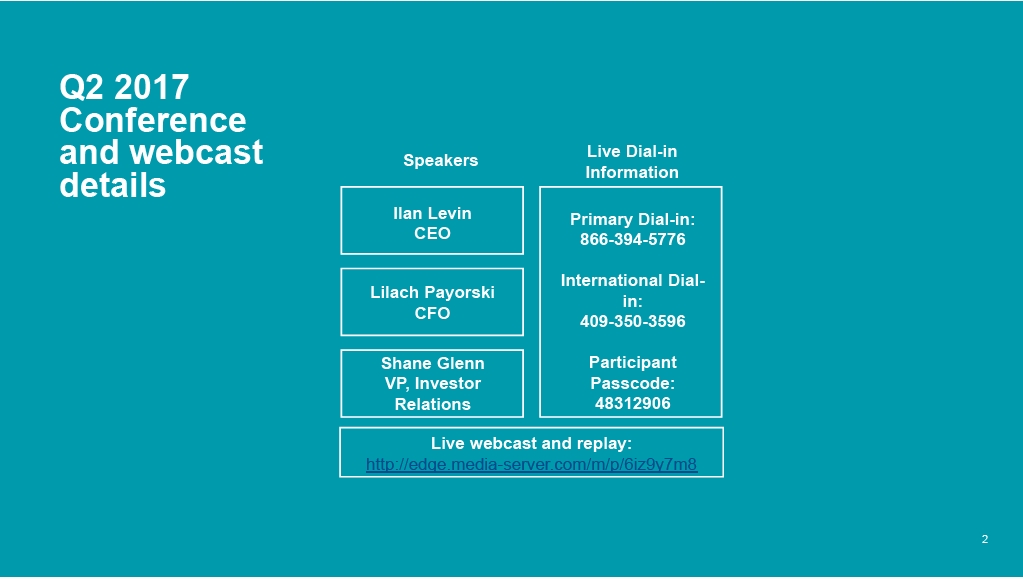 Q2 2017 Conference and webcast details

Speakers

Ilan Levin
CEO

Lilach Payorski
CFO

Shane Glenn
VP, Investor Relations

Live Dial-in Information

Primary Dial-in:
866-394-5776

International Dial-in:
409-350-3596

Participant Passcode:
48312906

Live webcast and replay:
http://edge.media-server.com/m/p/6iz9y7m8

2